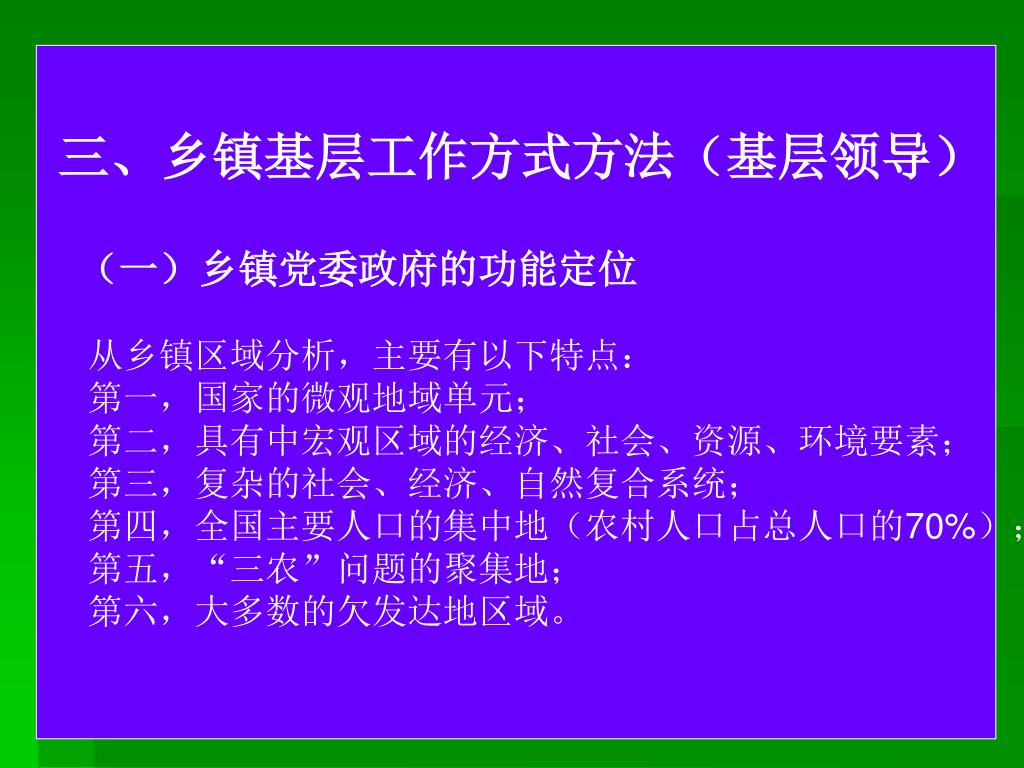 三、乡镇基层工作方式方法（基层领导）

（一）乡镇党委政府的功能定位

从乡镇区域分析，主要有以下特点：
第一，国家的微观地域单元；
第二，具有中宏观区域的经济、社会、资源、环境要素；
第三，复杂的社会、经济、自然复合系统；
第四，全国主要人口的集中地（农村人口占总人口的70%）；
第五，“三农”问题的聚集地；
第六，大多数的欠发达地区域。